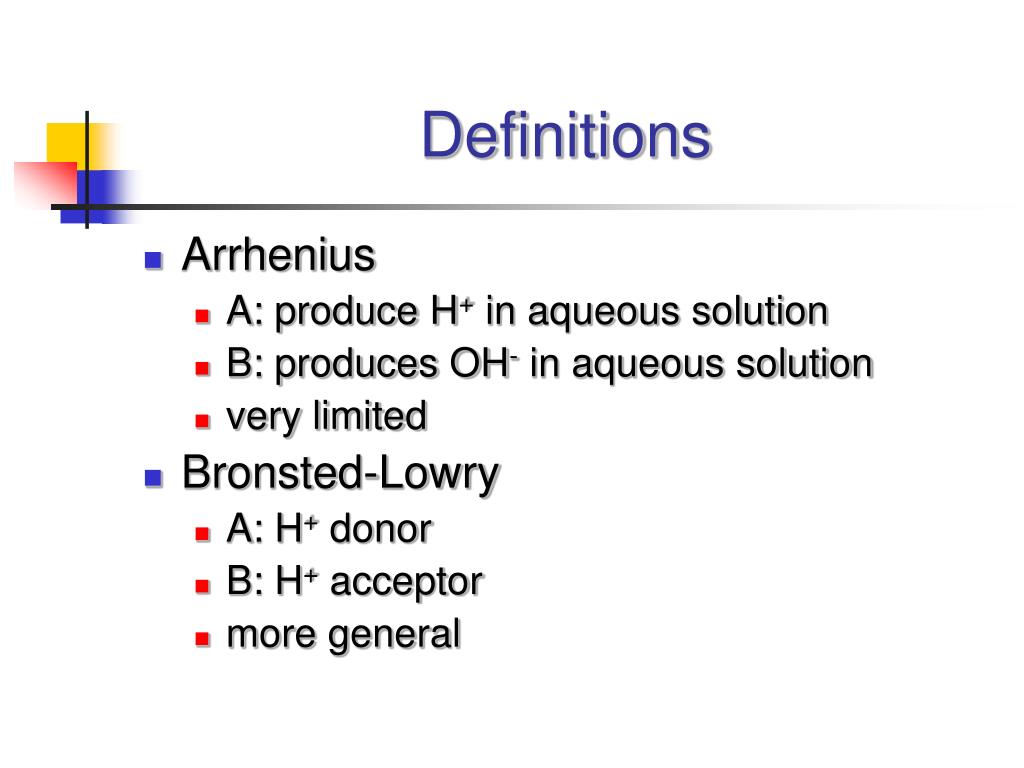 Definitions

- Arrhenius
  - A: produce $H^+$ in aqueous solution
  - B: produces $OH^-$ in aqueous solution
  - very limited
- Bronsted-Lowry
  - A: $H^+$ donor
  - B: $H^+$ acceptor
  - more general